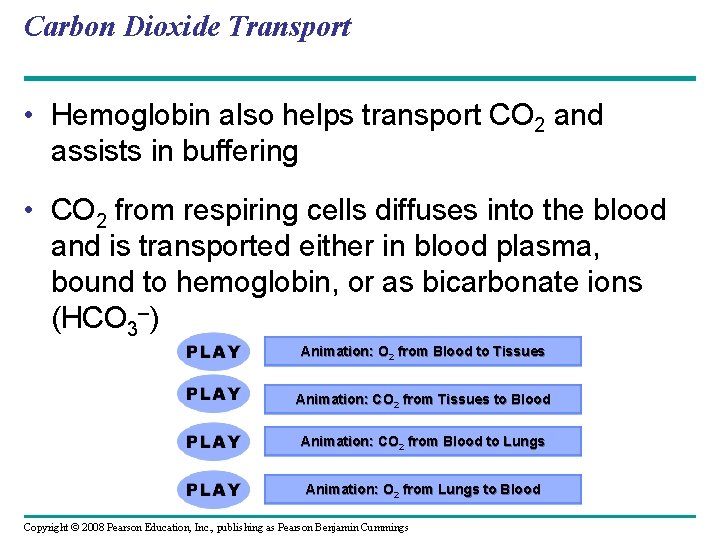 Carbon Dioxide Transport

• Hemoglobin also helps transport $CO_2$ and assists in buffering

• $CO_2$ from respiring cells diffuses into the blood and is transported either in blood plasma, bound to hemoglobin, or as bicarbonate ions ($HCO_3^-$)

PLAY Animation: $O_2$ from Blood to Tissues

PLAY Animation: $CO_2$ from Tissues to Blood

PLAY Animation: $CO_2$ from Blood to Lungs

PLAY Animation: $O_2$ from Lungs to Blood

Copyright © 2008 Pearson Education, Inc., publishing as Pearson Benjamin Cummings